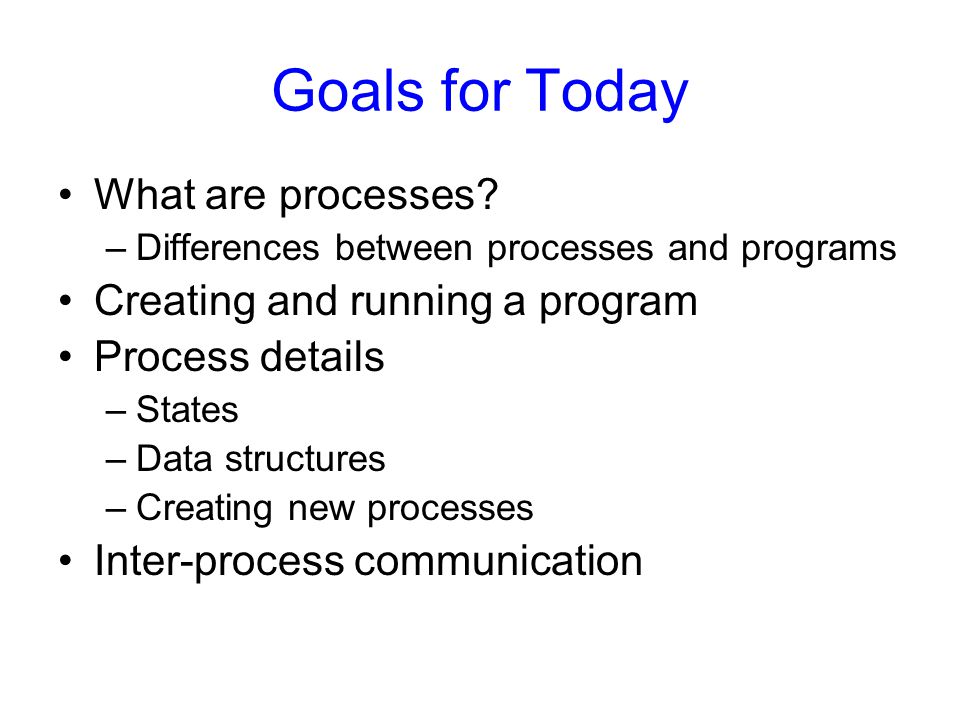 Goals for Today

• What are processes?
– Differences between processes and programs
• Creating and running a program
• Process details
– States
– Data structures
– Creating new processes
• Inter-process communication